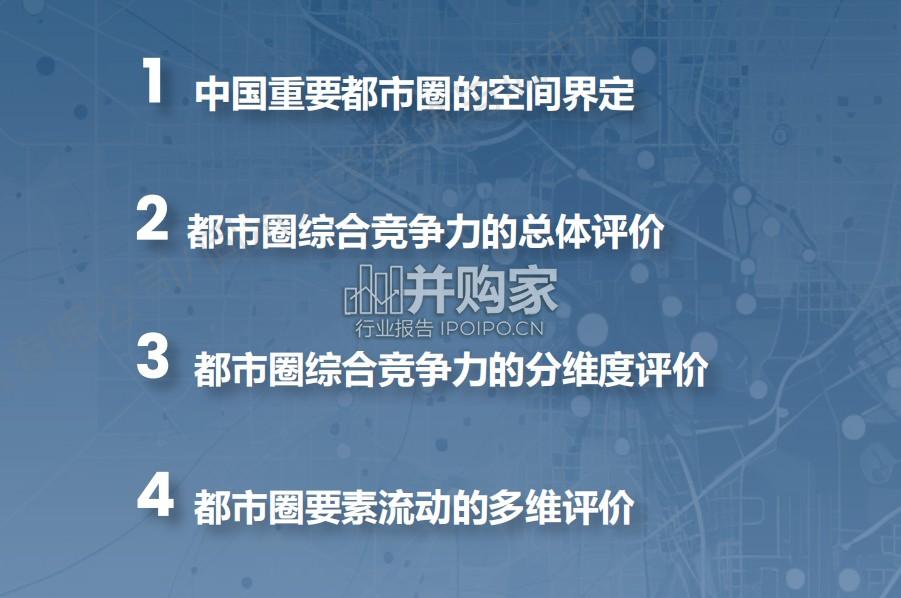 1 中国重要都市圈的空间界定

2 都市圈综合竞争力的总体评价

并购家
行业报告 IPOIPO.CN

3 都市圈综合竞争力的分维度评价

4 都市圈要素流动的多维评价